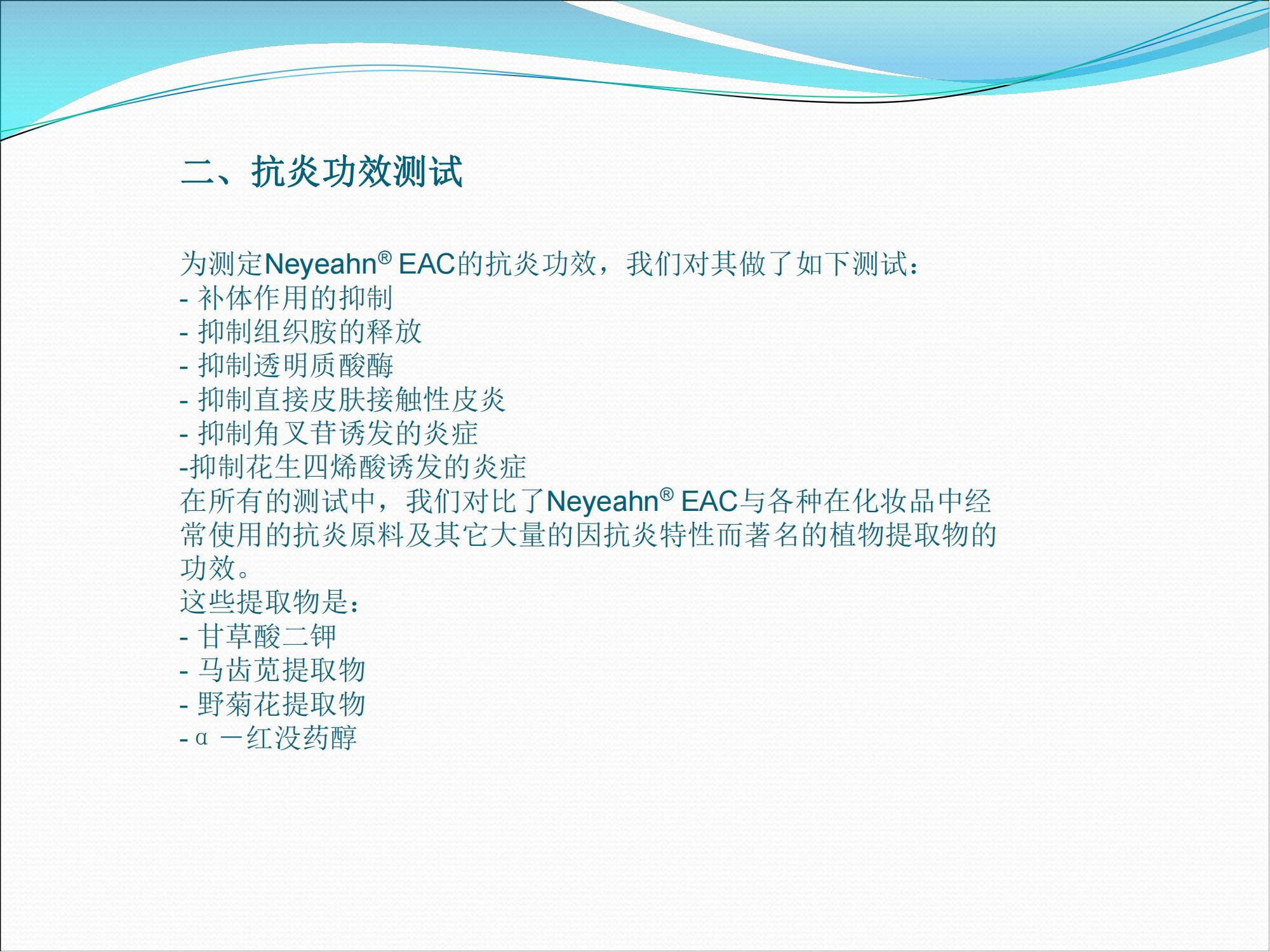 二、抗炎功效测试

为测定Neyeahn® EAC的抗炎功效，我们对其做了如下测试：
- 补体作用的抑制
- 抑制组织胺的释放
- 抑制透明质酸酶
- 抑制直接皮肤接触性皮炎
- 抑制角叉苷诱发的炎症
-抑制花生四烯酸诱发的炎症
在所有的测试中，我们对比了Neyeahn® EAC与各种在化妆品中经常使用的抗炎原料及其它大量的因抗炎特性而著名的植物提取物的功效。
这些提取物是：
- 甘草酸二钾
- 马齿苋提取物
- 野菊花提取物
- α 一红没药醇